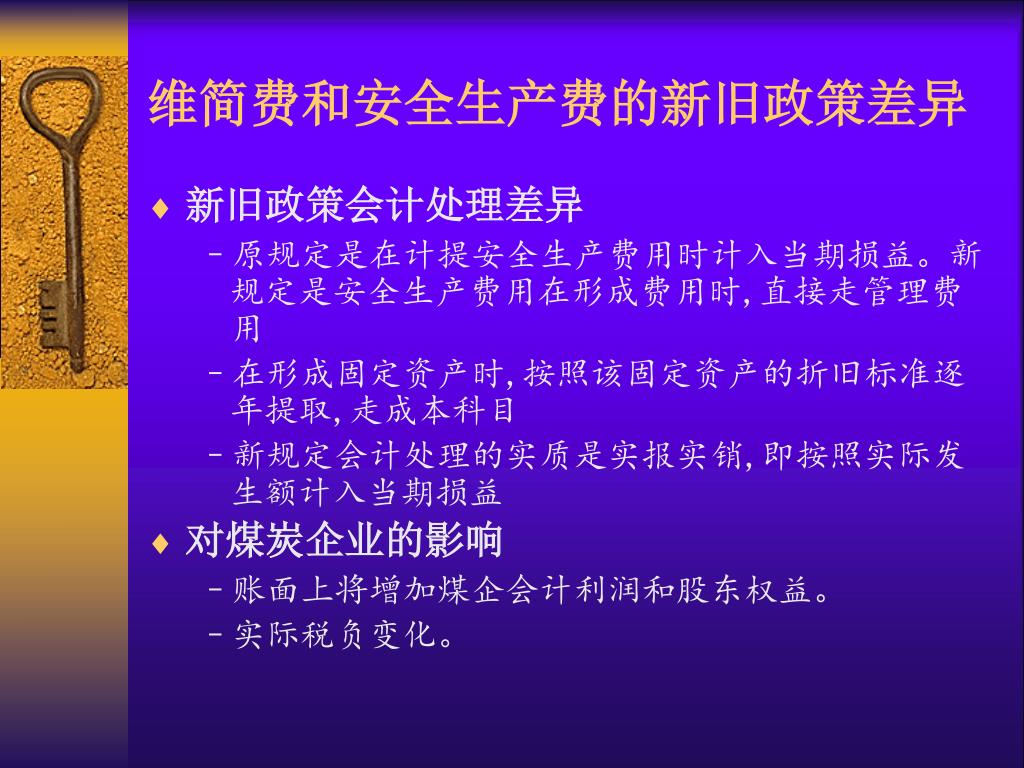 维简费和安全生产费的新旧政策差异

♦ 新旧政策会计处理差异

– 原规定是在计提安全生产费用时计入当期损益。新规定是安全生产费用在形成费用时,直接走管理费用

– 在形成固定资产时,按照该固定资产的折旧标准逐年提取,走成本科目

– 新规定会计处理的实质是实报实销,即按照实际发生额计入当期损益

♦ 对煤炭企业的影响

– 账面上将增加煤企会计利润和股东权益。

– 实际税负变化。